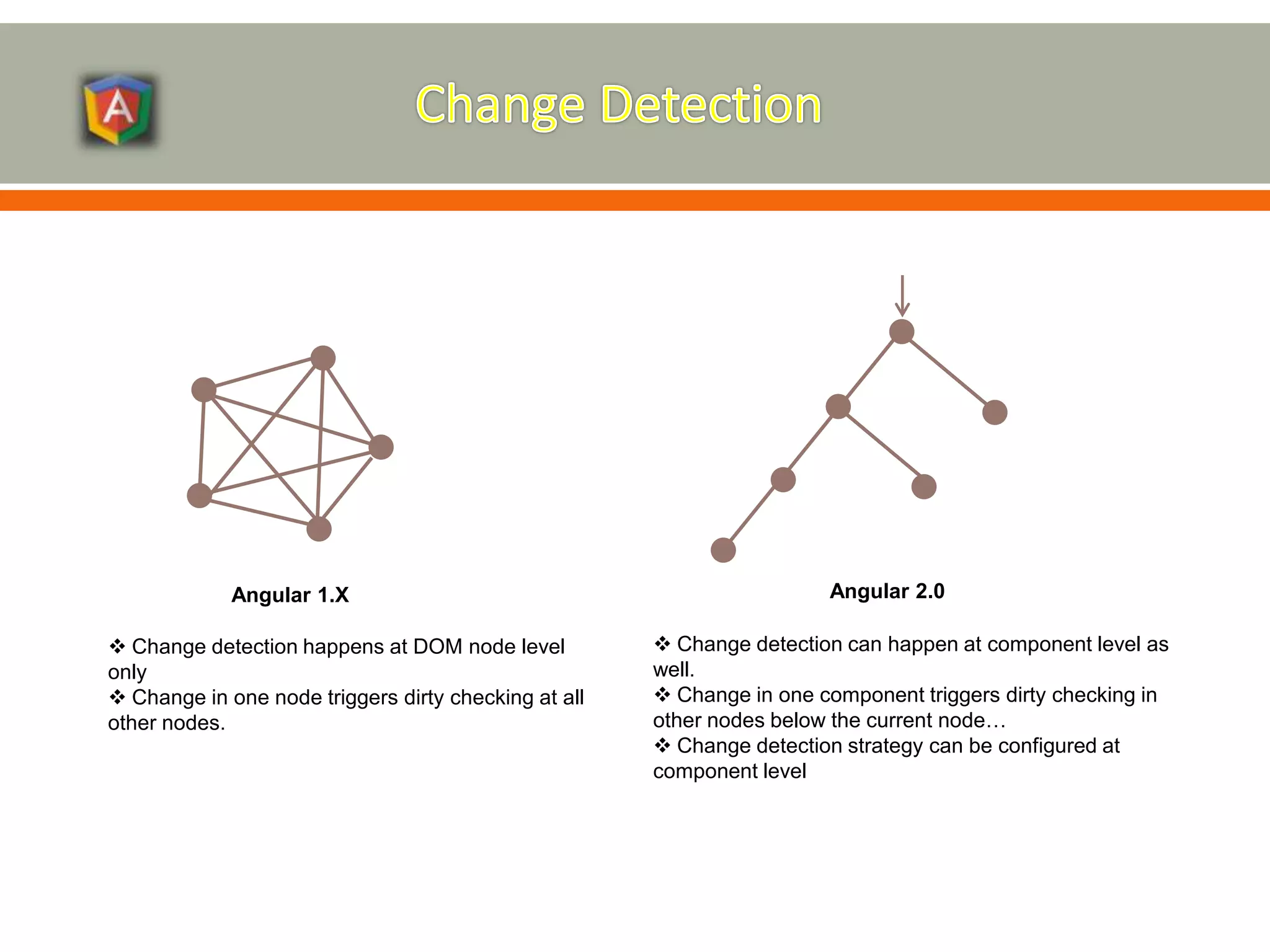 A

Change Detection

Angular 1.X

❖ Change detection happens at DOM node level only
❖ Change in one node triggers dirty checking at all other nodes.

Angular 2.0

❖ Change detection can happen at component level as well.
❖ Change in one component triggers dirty checking in other nodes below the current node…
❖ Change detection strategy can be configured at component level